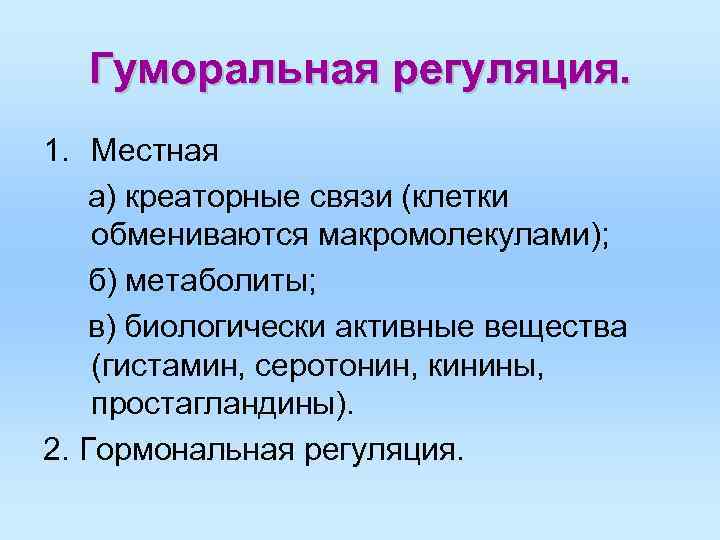 Гуморальная регуляция.

1. Местная

а) креаторные связи (клетки обмениваются макромолекулами);

б) метаболиты;

в) биологически активные вещества (гистамин, серотонин, кинины, простагландины).

2. Гормональная регуляция.